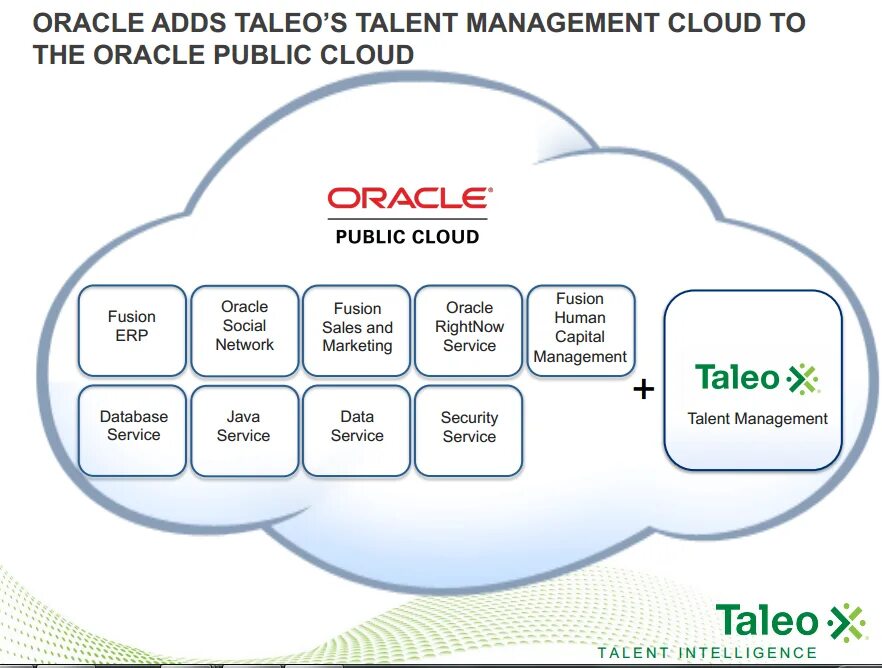 ORACLE ADDS TALEO'S TALENT MANAGEMENT CLOUD TO THE ORACLE PUBLIC CLOUD

ORACLE

PUBLIC CLOUD

Fusion ERP

Oracle Social Network

Fusion Sales and Marketing

Oracle RightNow Service

Fusion Human Capital Management

Database Service

Java Service

Data Service

Security Service

+

Taleo

Talent Management

Taleo

TALENT INTELLIGENCE